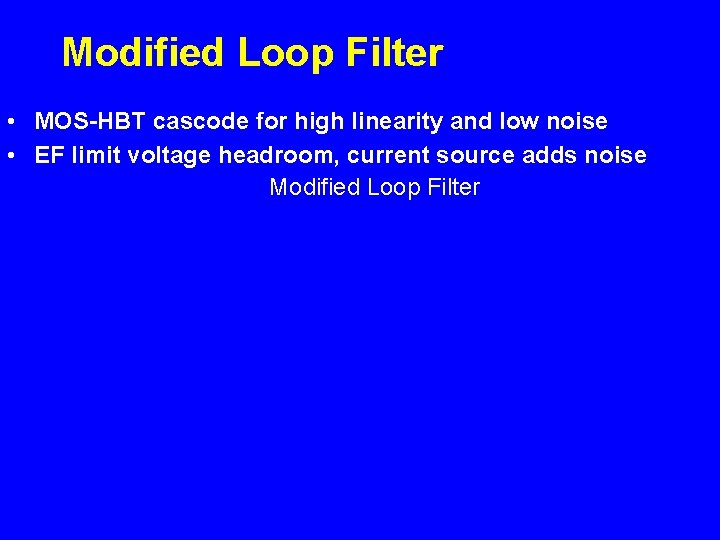 Modified Loop Filter

• MOS-HBT cascode for high linearity and low noise
• EF limit voltage headroom, current source adds noise

Modified Loop Filter